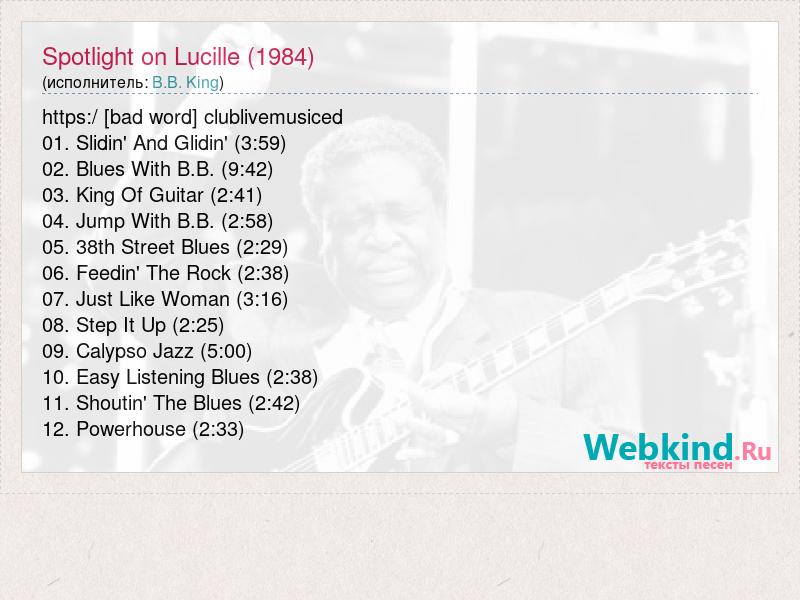 Spotlight on Lucille (1984)
(исполнитель: B.B. King)

https:/ [bad word] clublivemusiced
01. Slidin' And Glidin' (3:59)
02. Blues With B.B. (9:42)
03. King Of Guitar (2:41)
04. Jump With B.B. (2:58)
05. 38th Street Blues (2:29)
06. Feedin' The Rock (2:38)
07. Just Like Woman (3:16)
08. Step It Up (2:25)
09. Calypso Jazz (5:00)
10. Easy Listening Blues (2:38)
11. Shoutin' The Blues (2:42)
12. Powerhouse (2:33)

Webkind.Ru
тексты песен